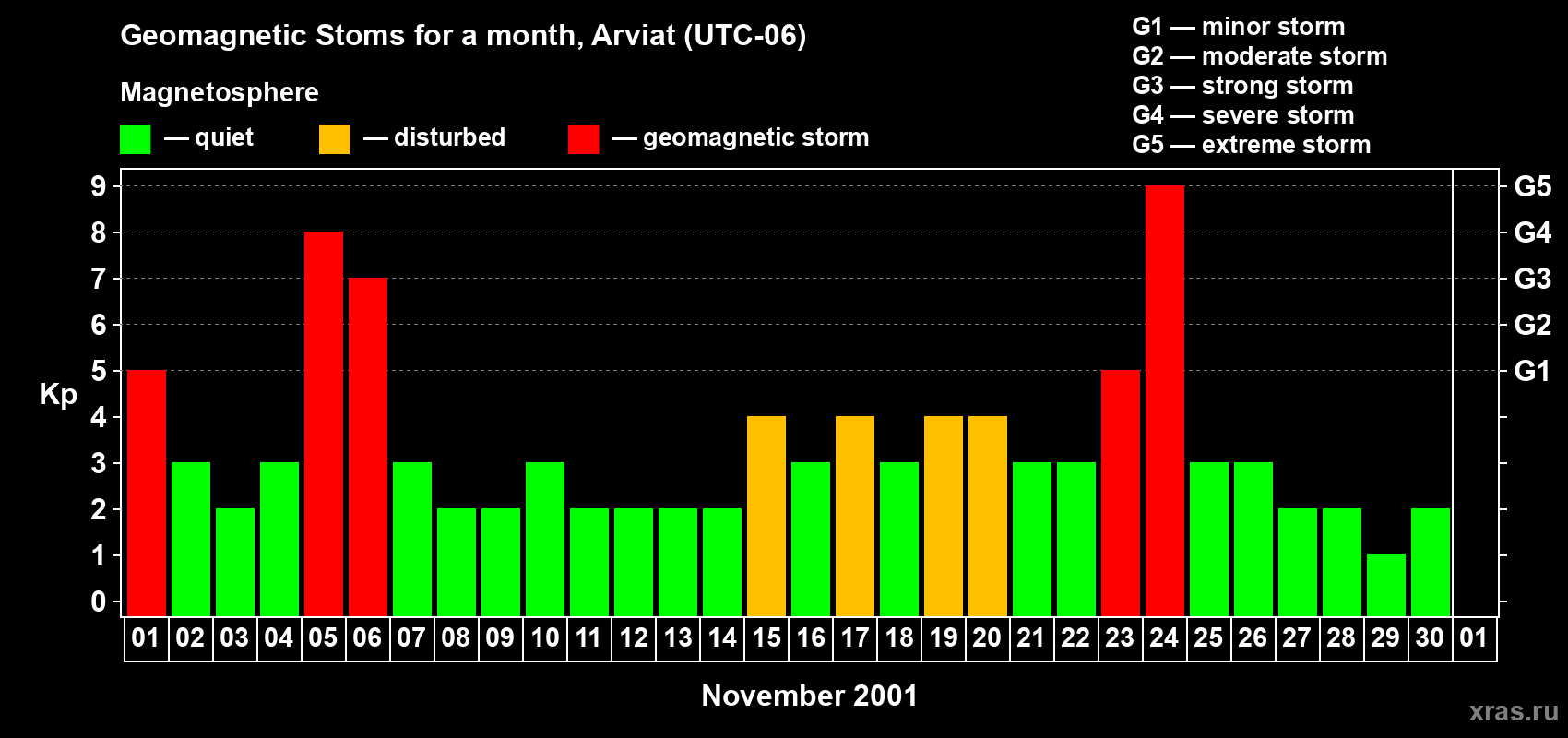 Geomagnetic Stoms for a month, Arviat (UTC-06)

Magnetosphere

— quiet — disturbed — geomagnetic storm

G1 — minor storm
G2 — moderate storm
G3 — strong storm
G4 — severe storm
G5 — extreme storm

Kp

9 8 7 6 5 4 3 2 1 0

G5 G4 G3 G2 G1

01 02 03 04 05 06 07 08 09 10 11 12 13 14 15 16 17 18 19 20 21 22 23 24 25 26 27 28 29 30 01

November 2001

xras.ru